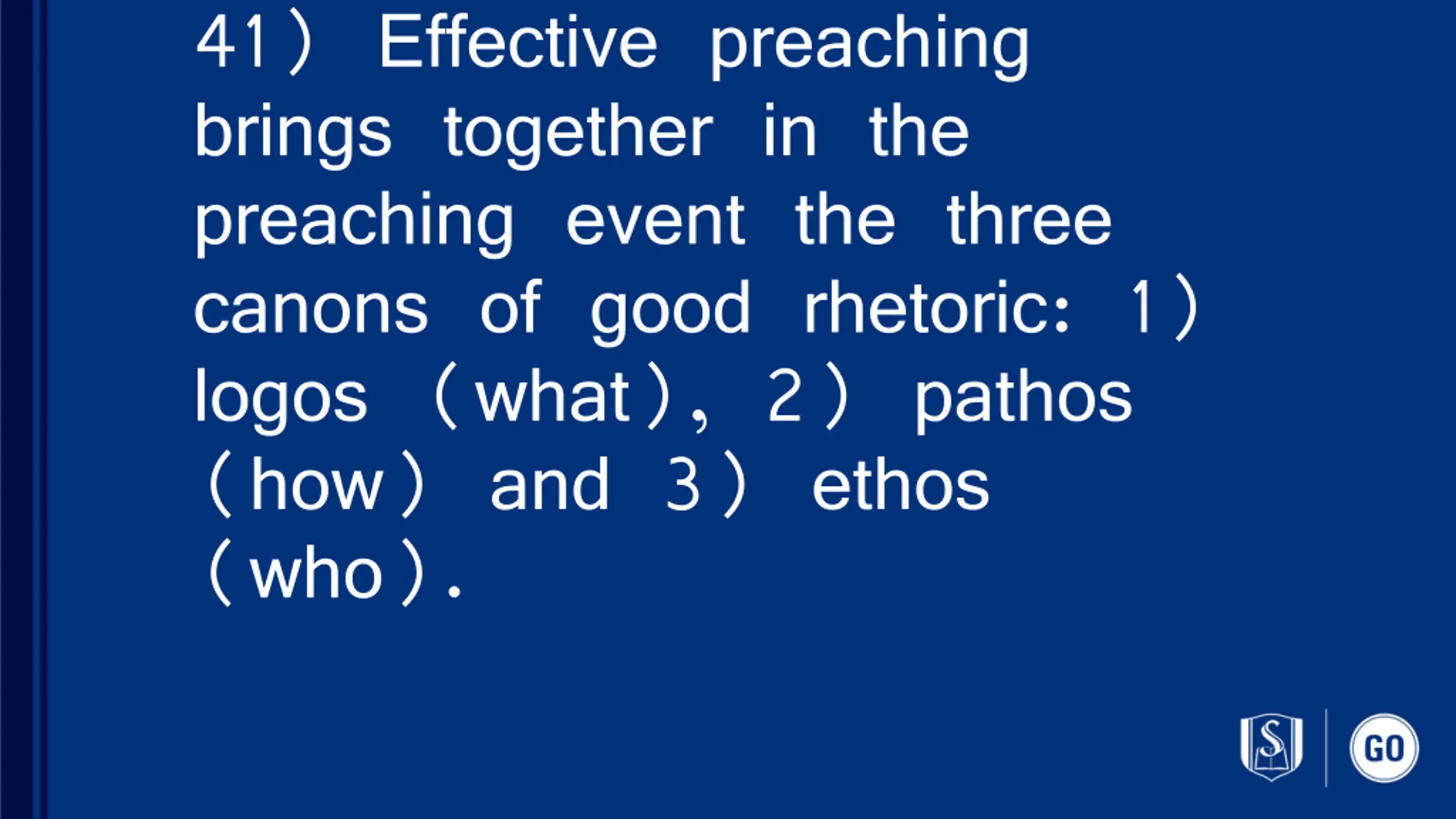 41) Effective preaching brings together in the preaching event the three canons of good rhetoric: 1) logos (what), 2) pathos (how) and 3) ethos (who).

S

GO